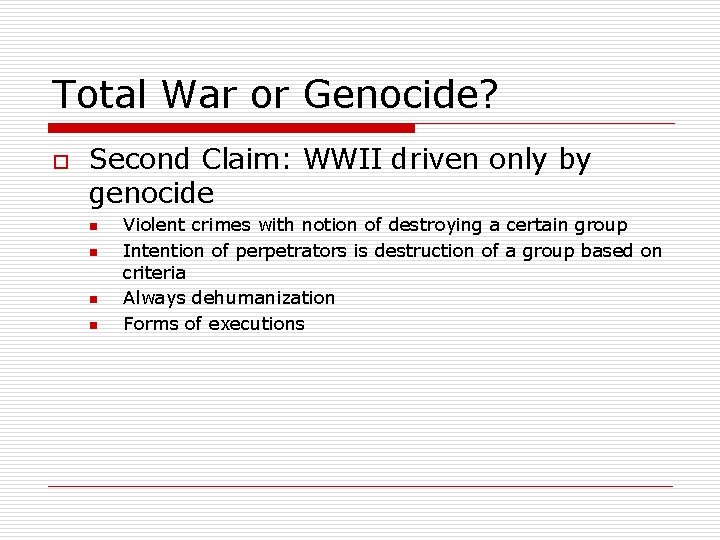 Total War or Genocide?

Second Claim: WWII driven only by genocide

Violent crimes with notion of destroying a certain group

Intention of perpetrators is destruction of a group based on criteria

Always dehumanization

Forms of executions